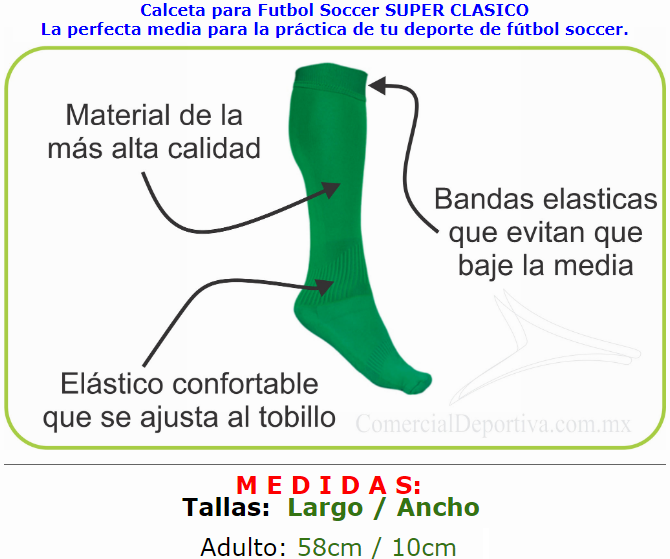 Calceta para Futbol Soccer SUPER CLASICO
La perfecta media para la práctica de tu deporte de fútbol soccer.

Material de la más alta calidad

Bandas elasticas que evitan que baje la media

Elástico confortable que se ajusta al tobillo

ComercialDeportiva.com.mx

M E D I D A S:
Tallas: Largo / Ancho

Adulto: 58cm / 10cm